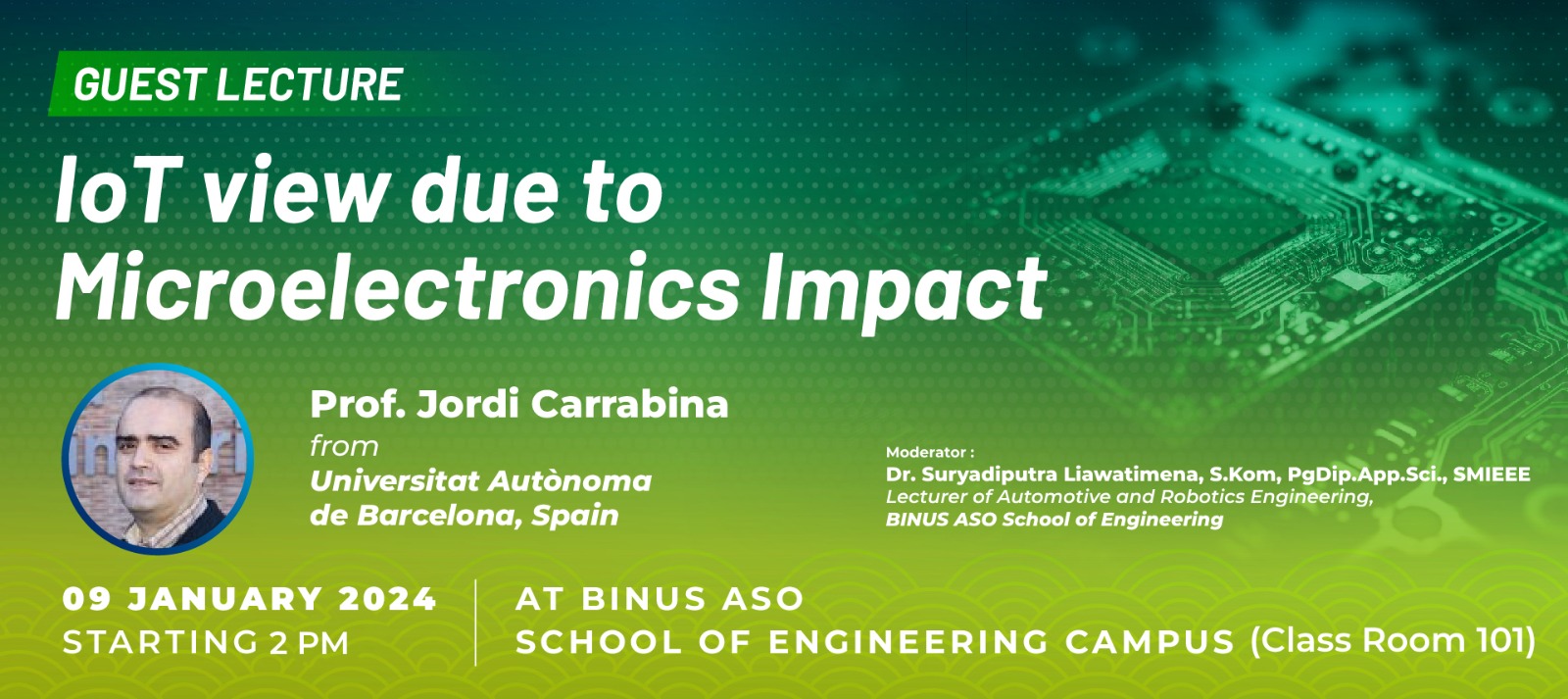 GUEST LECTURE

IoT view due to Microelectronics Impact

Prof. Jordi Carrabina
from
Universitat Autònoma de Barcelona, Spain

Moderator :
Dr. Suryadiputra Liawatimena, S.Kom, PgDip.App.Sci., SMIEEE
Lecturer of Automotive and Robotics Engineering,
BINUS ASO School of Engineering

09 JANUARY 2024
STARTING 2 PM

AT BINUS ASO
SCHOOL OF ENGINEERING CAMPUS (Class Room 101)